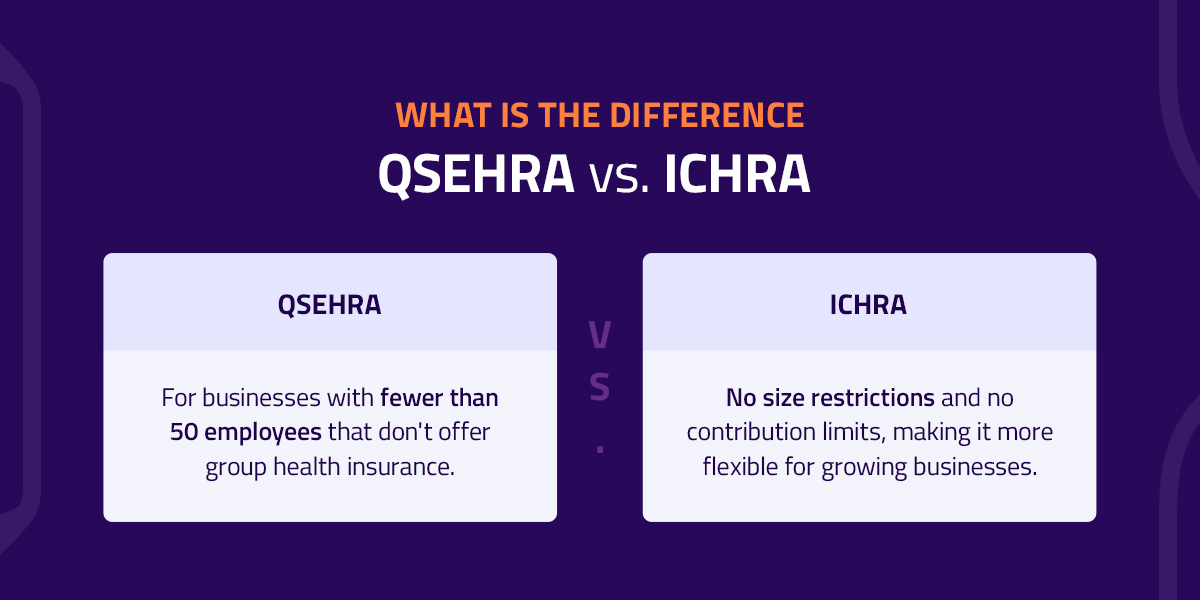 WHAT IS THE DIFFERENCE
QSEHRA vs. ICHRA

QSEHRA

For businesses with fewer than 50 employees that don't offer group health insurance.

VS.

ICHRA

No size restrictions and no contribution limits, making it more flexible for growing businesses.